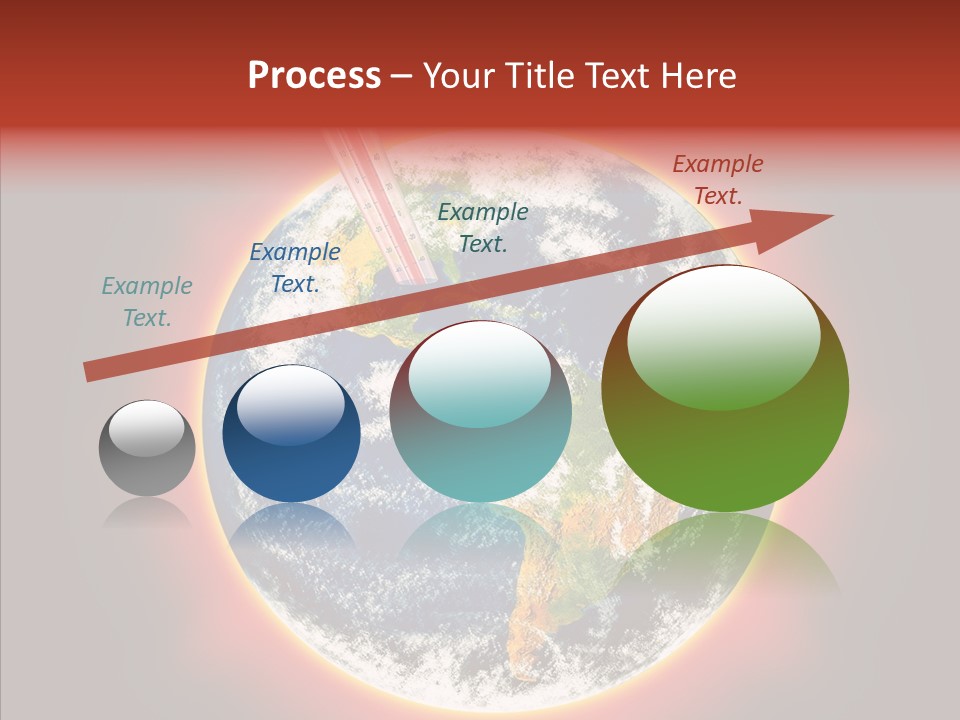 Process – Your Title Text Here

Example Text.

Example Text.

Example Text.

Example Text.